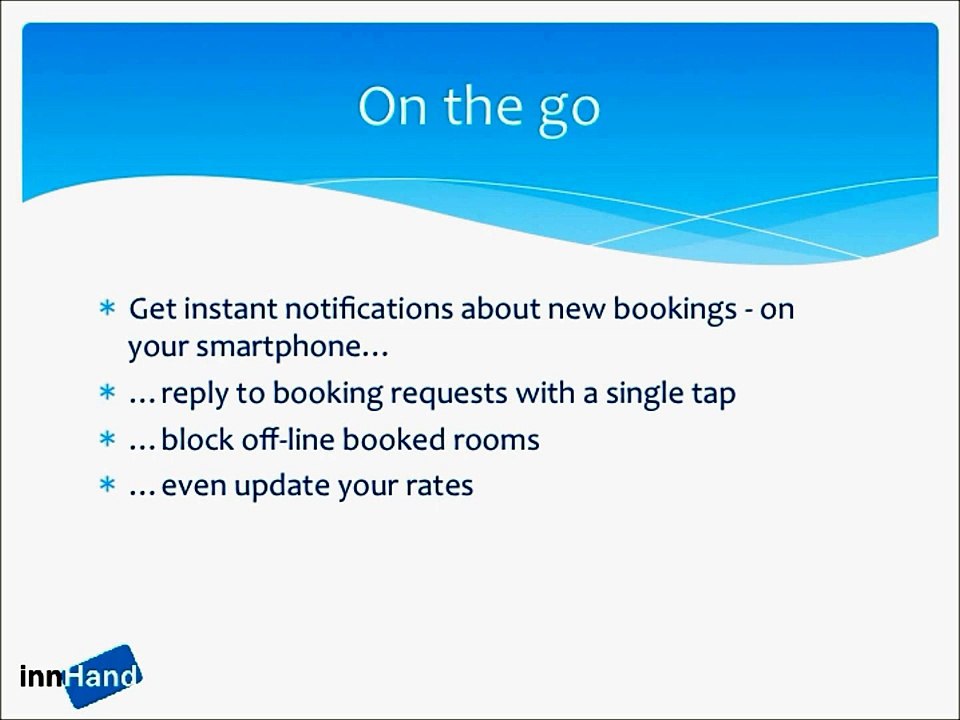 On the go

* Get instant notifications about new bookings - on your smartphone…
* …reply to booking requests with a single tap
* …block off-line booked rooms
* …even update your rates

innHand